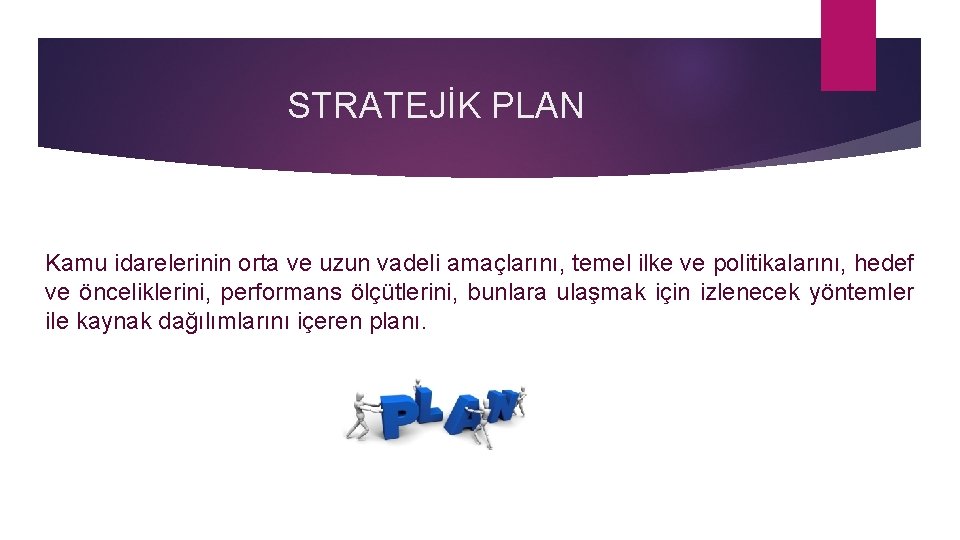 STRATEJİK PLAN

Kamu idarelerinin orta ve uzun vadeli amaçlarını, temel ilke ve politikalarını, hedef ve önceliklerini, performans ölçütlerini, bunlara ulaşmak için izlenecek yöntemler ile kaynak dağılımlarını içeren planı.

PLAN